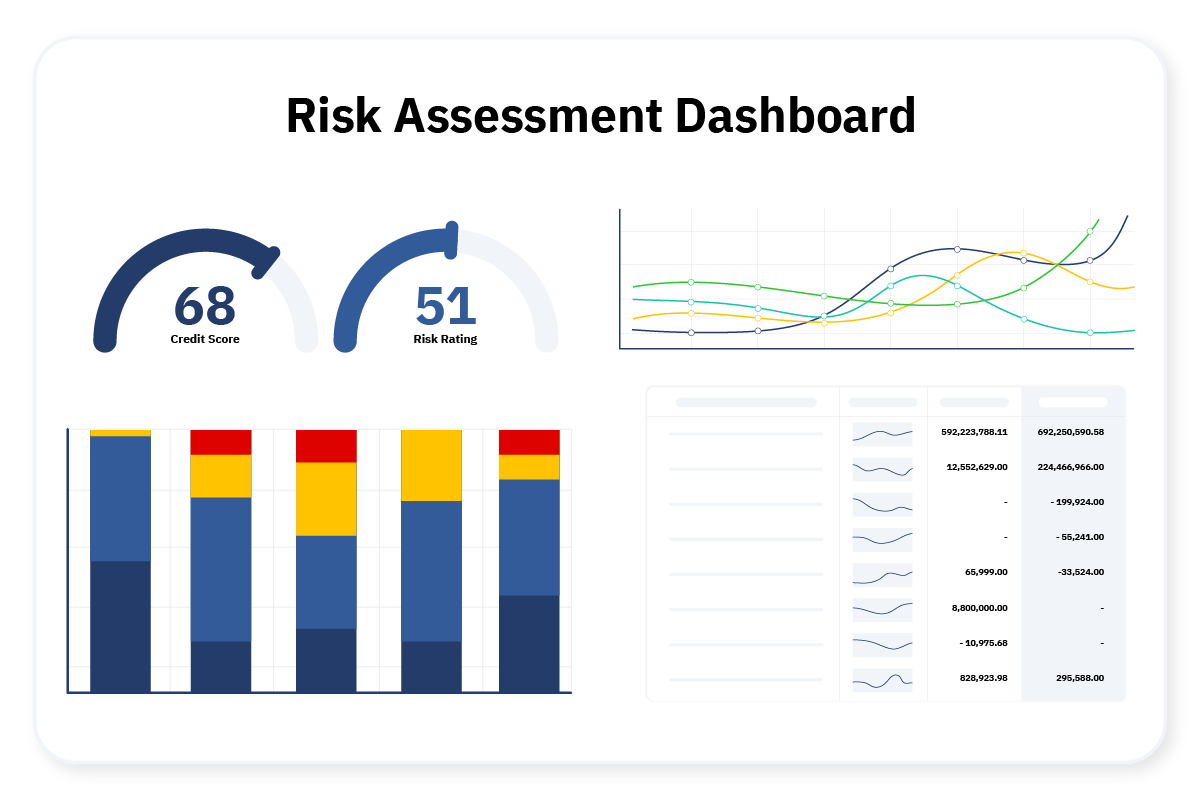 Risk Assessment Dashboard

68
Credit Score

51
Risk Rating

| | | | |
|---|---|---|---|
| | | 592,223,788.11 | 692,250,590.58 |
| | | 12,552,629.00 | 224,466,966.00 |
| | | - | - 199,924.00 |
| | | - | - 55,241.00 |
| | | 65,999.00 | -33,524.00 |
| | | 8,800,000.00 | - |
| | | - 10,975.68 | - |
| | | 828,923.98 | 295,588.00 |